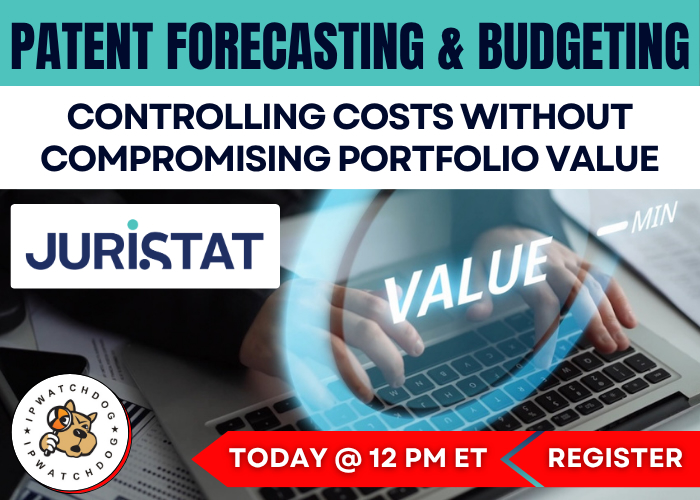 PATENT FORECASTING & BUDGETING

CONTROLLING COSTS WITHOUT COMPROMISING PORTFOLIO VALUE

JURISTAT

VALUE

MIN

IPWATCHDOG IPWATCHDOG

TODAY @ 12 PM ET

REGISTER